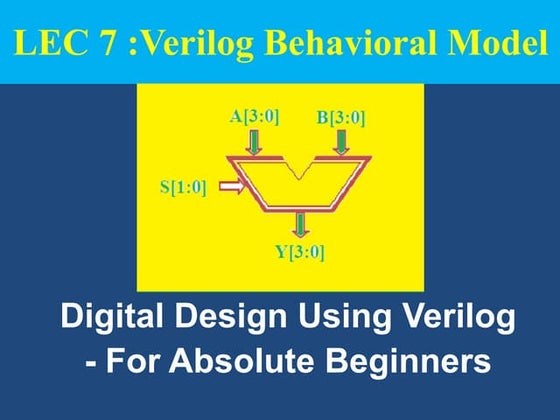 LEC 7 :Verilog Behavioral Model

A[3:0]

B[3:0]

S[1:0]

Y[3:0]

Digital Design Using Verilog - For Absolute Beginners